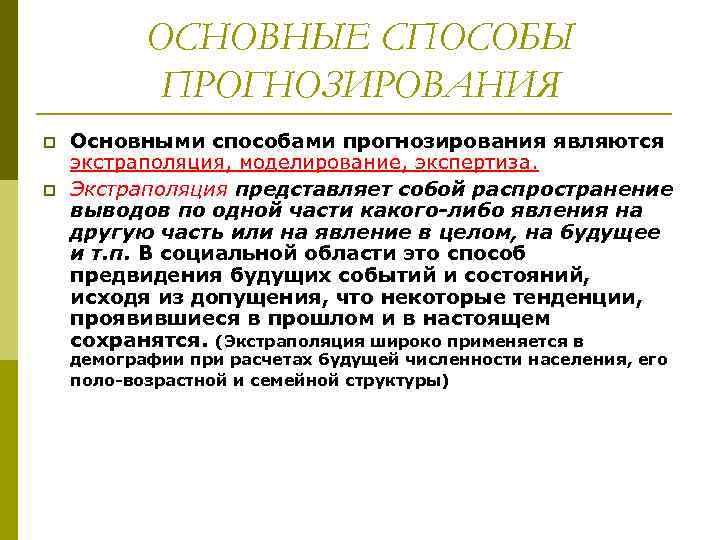 ОСНОВНЫЕ СПОСОБЫ ПРОГНОЗИРОВАНИЯ

Основными способами прогнозирования являются экстраполяция, моделирование, экспертиза.

Экстраполяция представляет собой распространение выводов по одной части какого-либо явления на другую часть или на явление в целом, на будущее и т.п. В социальной области это способ предвидения будущих событий и состояний, исходя из допущения, что некоторые тенденции, проявившиеся в прошлом и в настоящем сохранятся. (Экстраполяция широко применяется в демографии при расчетах будущей численности населения, его поло-возрастной и семейной структуры)